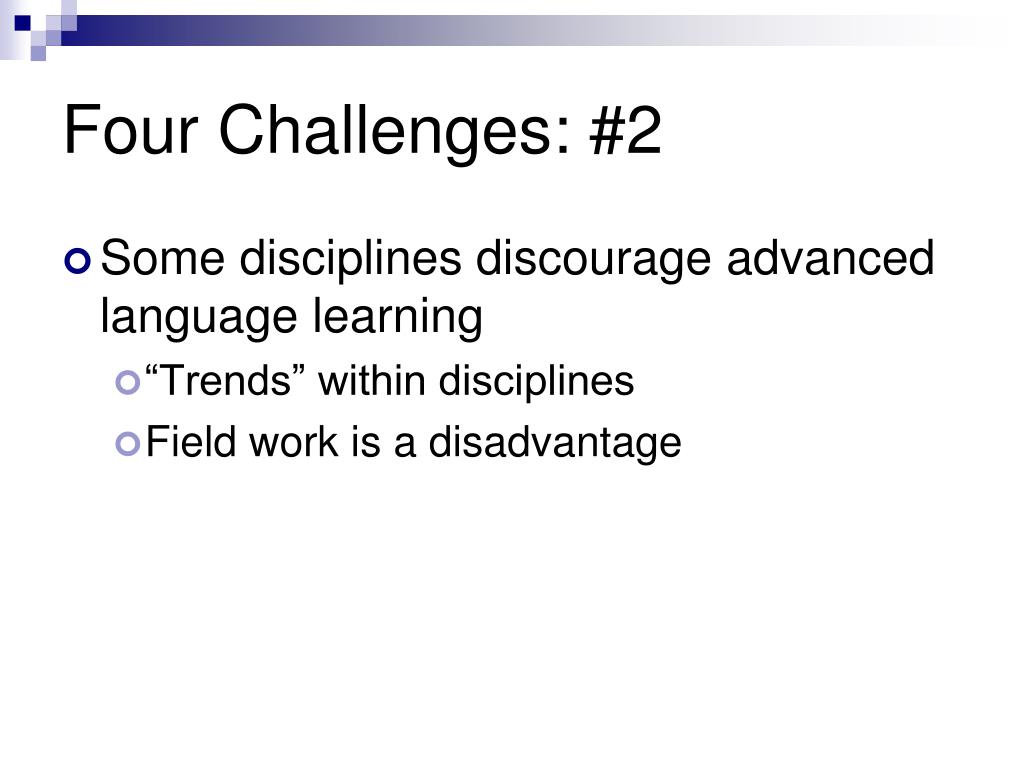 Four Challenges: #2

Some disciplines discourage advanced language learning

“Trends” within disciplines

Field work is a disadvantage